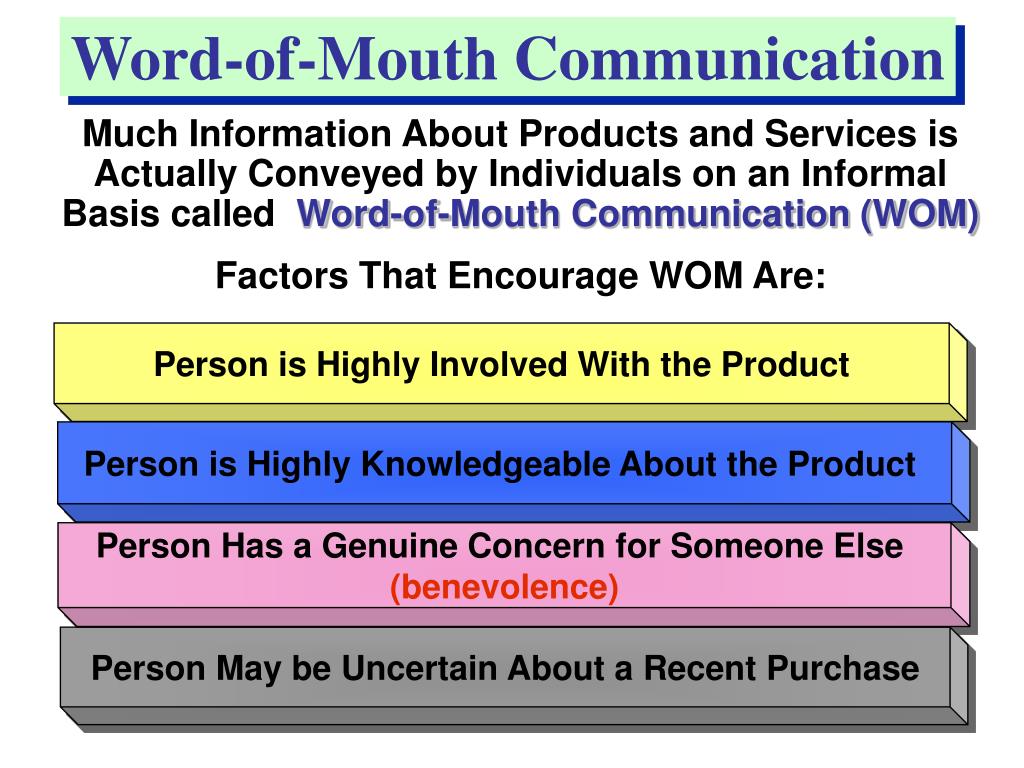 Word-of-Mouth Communication

Much Information About Products and Services is Actually Conveyed by Individuals on an Informal Basis called Word-of-Mouth Communication (WOM)

Factors That Encourage WOM Are:

Person is Highly Involved With the Product

Person is Highly Knowledgeable About the Product

Person Has a Genuine Concern for Someone Else (benevolence)

Person May be Uncertain About a Recent Purchase